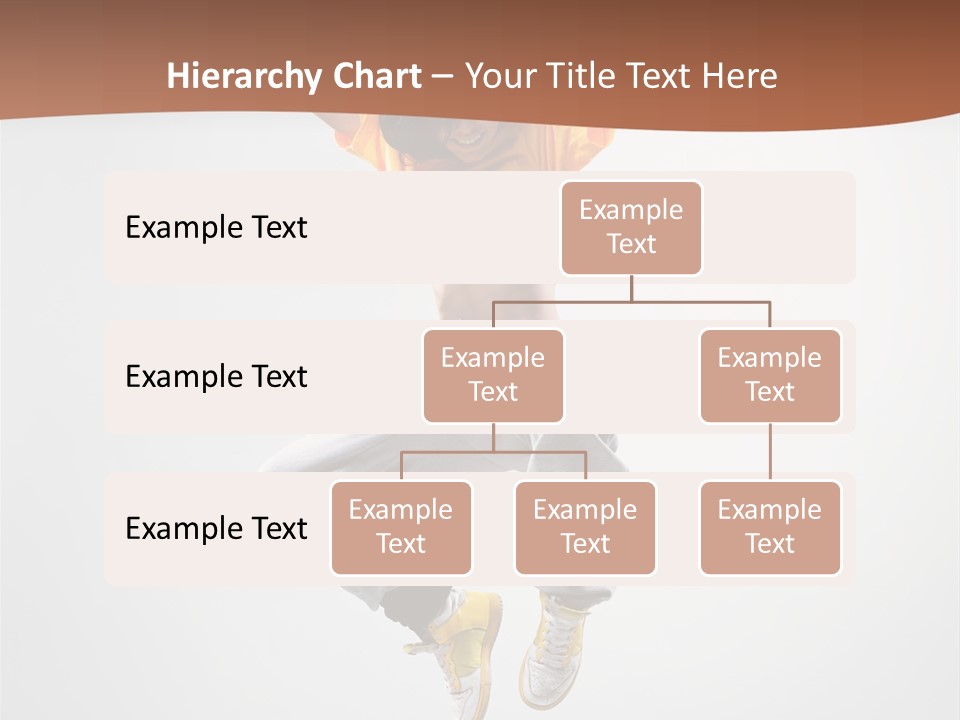 Hierarchy Chart – Your Title Text Here

Example Text

Example Text

Example Text

Example Text

Example Text

Example Text

Example Text

Example Text

Example Text